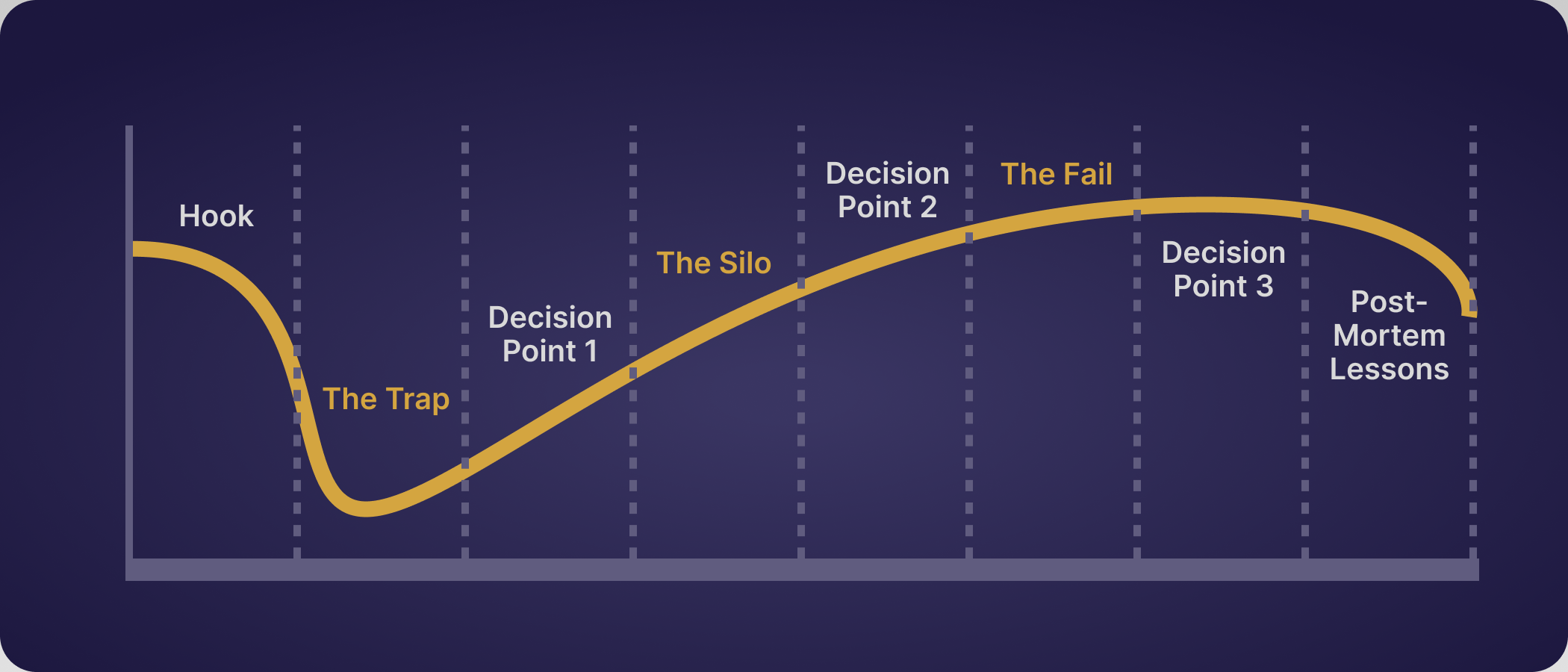 Hook

The Trap

Decision Point 1

The Silo

Decision Point 2

The Fail

Decision Point 3

Post-Mortem Lessons